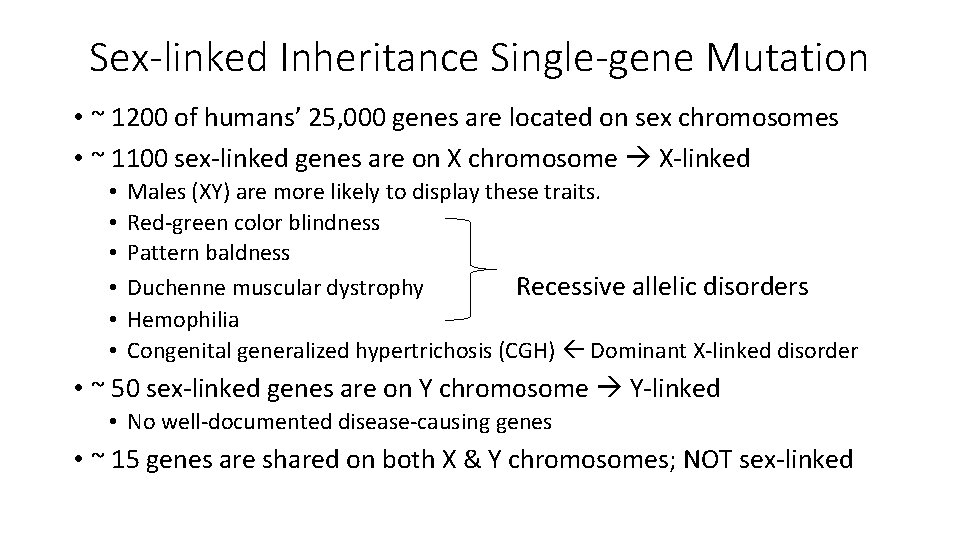 Sex-linked Inheritance Single-gene Mutation

• ~ 1200 of humans' 25,000 genes are located on sex chromosomes
• ~ 1100 sex-linked genes are on X chromosome → X-linked
  • Males (XY) are more likely to display these traits.
  • Red-green color blindness
  • Pattern baldness
  • Duchenne muscular dystrophy
  • Hemophilia
  • Congenital generalized hypertrichosis (CGH) ← Dominant X-linked disorder

Recessive allelic disorders

• ~ 50 sex-linked genes are on Y chromosome → Y-linked
  • No well-documented disease-causing genes
• ~ 15 genes are shared on both X & Y chromosomes; NOT sex-linked